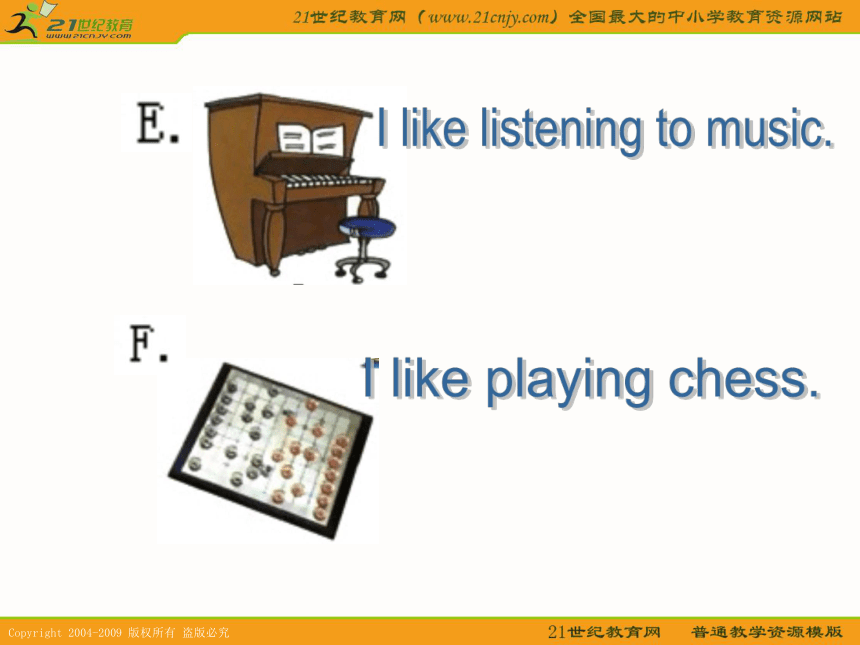 21世纪教育
www.21cnjy.com

21世纪教育网（www.21cnjy.com）全国最大的中小学教育资源网站

E.

I like listening to music.

F.

I like playing chess.

Copyright 2004-2009 版权所有 盗版必究

21世纪教育网 普通教学资源模版